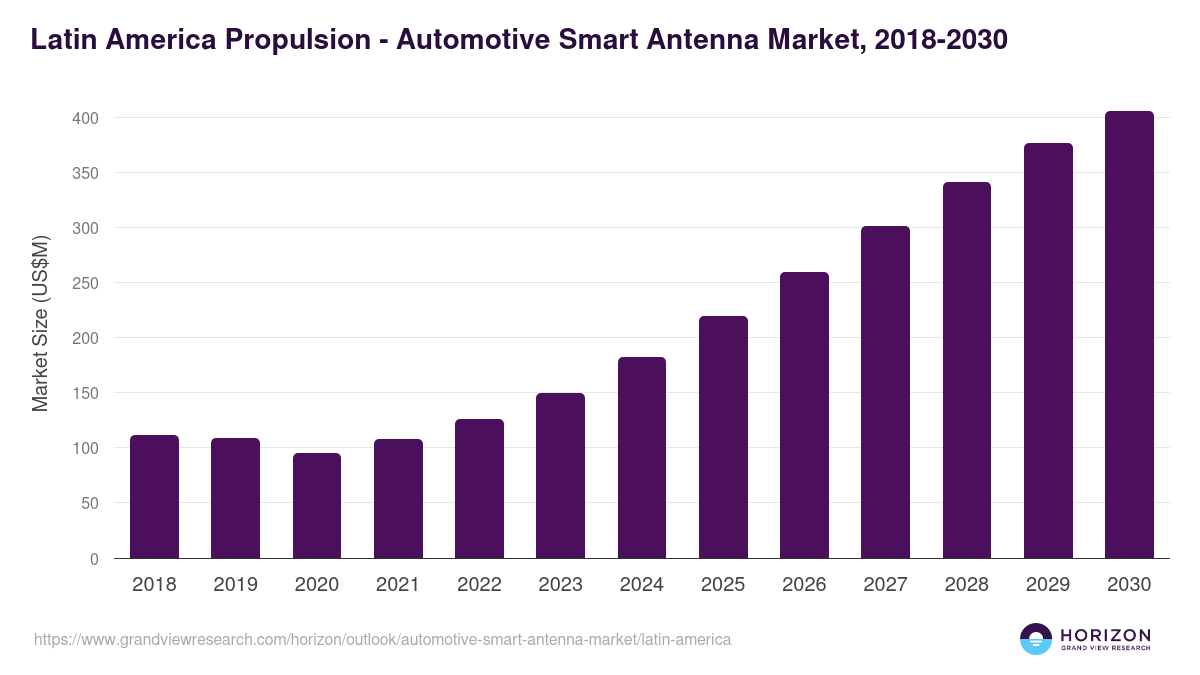 Latin America Propulsion - Automotive Smart Antenna Market, 2018-2030

Market Size (US$M)

400
350
300
250
200
150
100
50
0

2018 2019 2020 2021 2022 2023 2024 2025 2026 2027 2028 2029 2030

https://www.grandviewresearch.com/horizon/outlook/automotive-smart-antenna-market/latin-america

HORIZON
GRAND VIEW RESEARCH